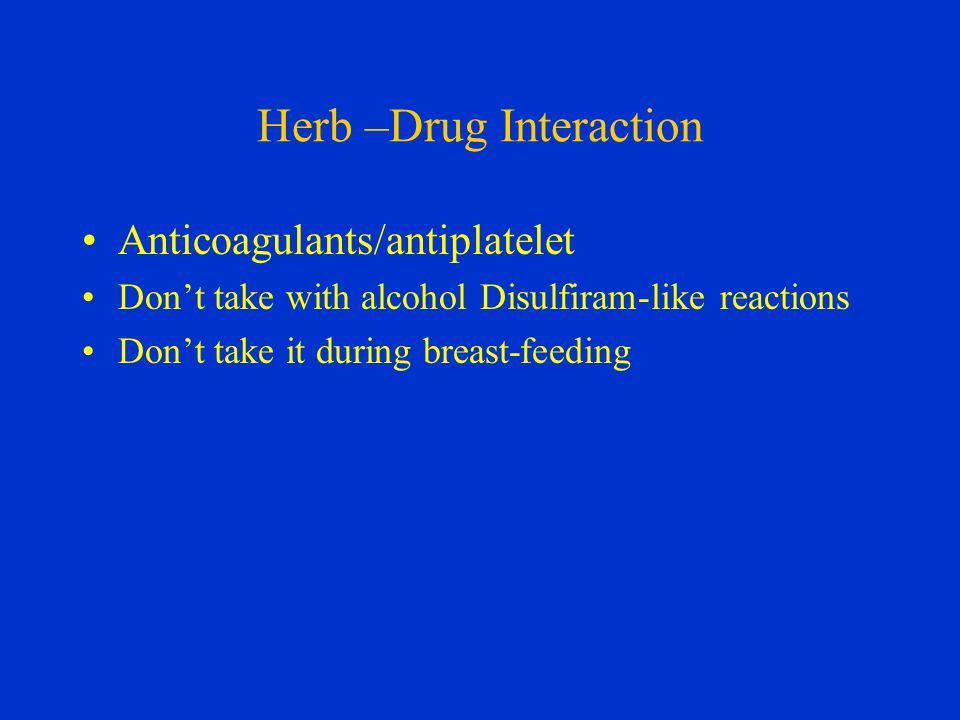 Herb –Drug Interaction

• Anticoagulants/antiplatelet
• Don’t take with alcohol Disulfiram-like reactions
• Don’t take it during breast-feeding